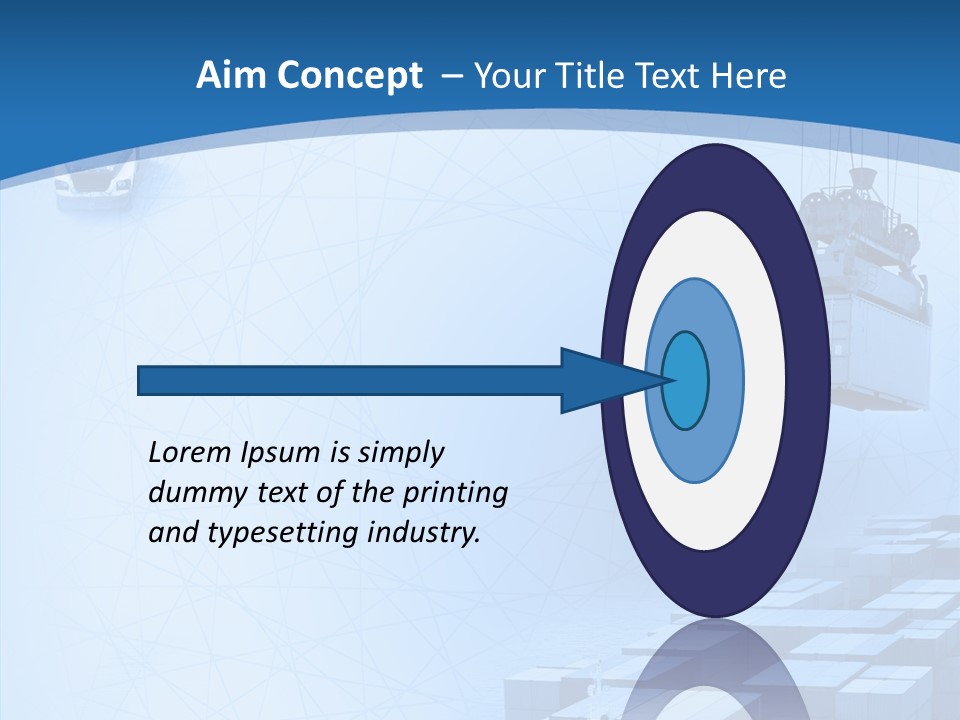 Aim Concept – Your Title Text Here

Lorem Ipsum is simply dummy text of the printing and typesetting industry.